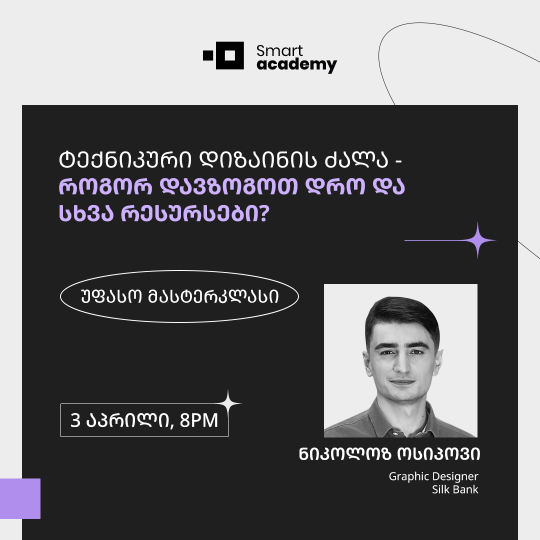 Smart academy

ᲢᲔᲥᲜᲘᲙᲣᲠᲘ ᲓᲘᲖᲐᲘᲜᲘᲡ ᲫᲐᲚᲐ - ᲠᲝᲒᲝᲠ ᲓᲐᲕᲖᲝᲒᲝᲗ ᲓᲠᲝ ᲓᲐ ᲡᲮᲕᲐ ᲠᲔᲡᲣᲠᲡᲔᲑᲘ?

ᲣᲤᲐᲡᲝ ᲛᲐᲡᲢᲔᲠᲙᲚᲐᲡᲘ

3 ᲐᲞᲠᲘᲚᲘ, 8PM

ᲜᲘᲙᲝᲚᲝᲖ ᲝᲡᲘᲞᲝᲕᲘ

Graphic Designer
Silk Bank